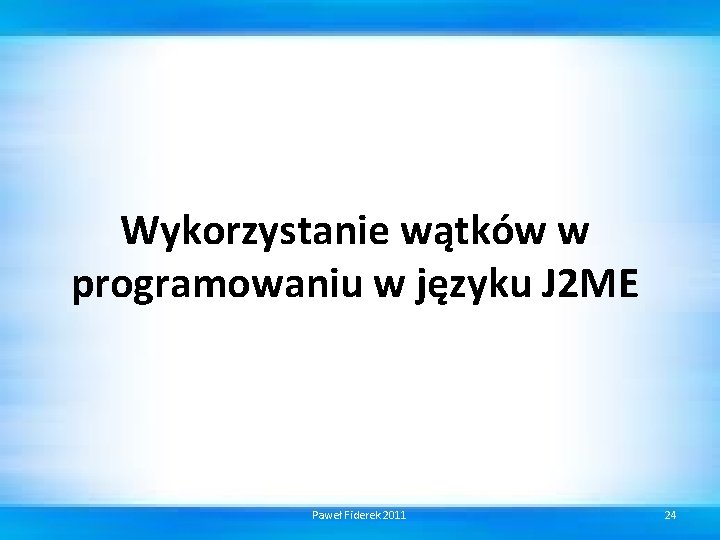 Wykorzystanie wątków w programowaniu w języku J2ME

Paweł Fiderek 2011

24